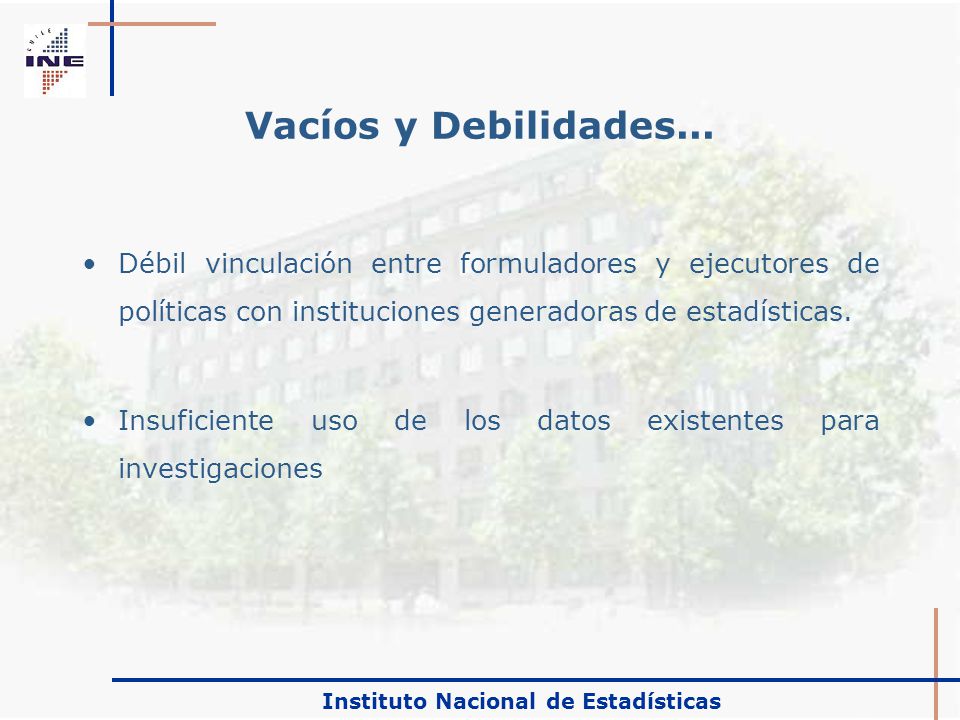 CHILE
INE

Vacíos y Debilidades…

• Débil vinculación entre formuladores y ejecutores de políticas con instituciones generadoras de estadísticas.

• Insuficiente uso de los datos existentes para investigaciones

Instituto Nacional de Estadísticas